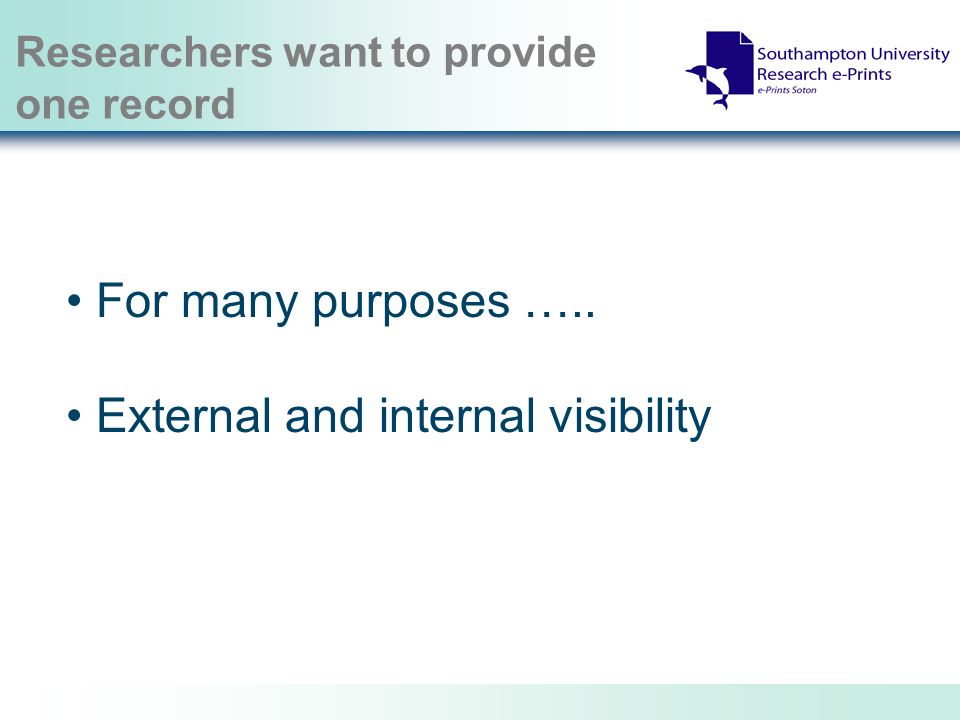 Researchers want to provide one record

Southampton University
Research e-Prints
e-Prints Soton

• For many purposes …..

• External and internal visibility